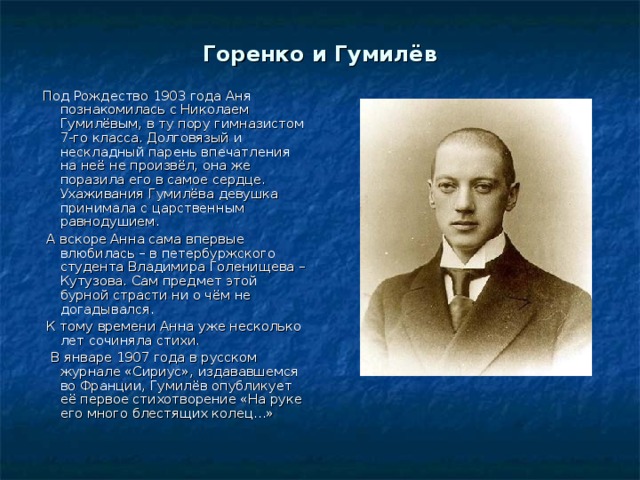 Горенко и Гумилёв

Под Рождество 1903 года Аня познакомилась с Николаем Гумилёвым, в ту пору гимназистом 7-го класса. Долговязый и нескладный парень впечатления на неё не произвёл, она же поразила его в самое сердце. Ухаживания Гумилёва девушка принимала с царственным равнодушием.

А вскоре Анна сама впервые влюбилась – в петербуржского студента Владимира Голенищева – Кутузова. Сам предмет этой бурной страсти ни о чём не догадывался.

К тому времени Анна уже несколько лет сочиняла стихи.

В январе 1907 года в русском журнале «Сириус», издававшемся во Франции, Гумилёв опубликует её первое стихотворение «На руке его много блестящих колец...»